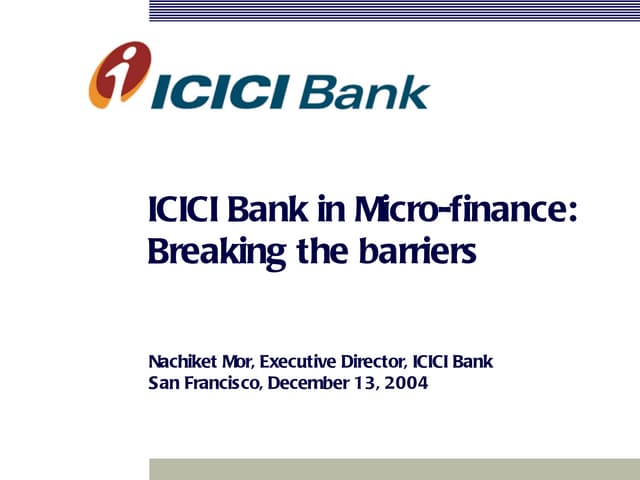 ICICI Bank

ICICI Bank in Micro-finance: Breaking the barriers

Nachiket Mor, Executive Director, ICICI Bank
San Francisco, December 13, 2004